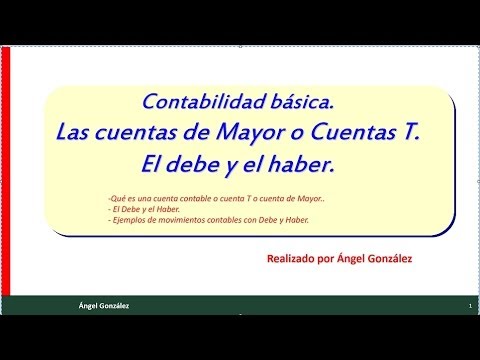 Contabilidad básica.
Las cuentas de Mayor o Cuentas T.
El debe y el haber.

-Qué es una cuenta contable o cuenta T o cuenta de Mayor..
- El Debe y el Haber.
- Ejemplos de movimientos contables con Debe y Haber.

Realizado por Ángel González

Ángel González

1